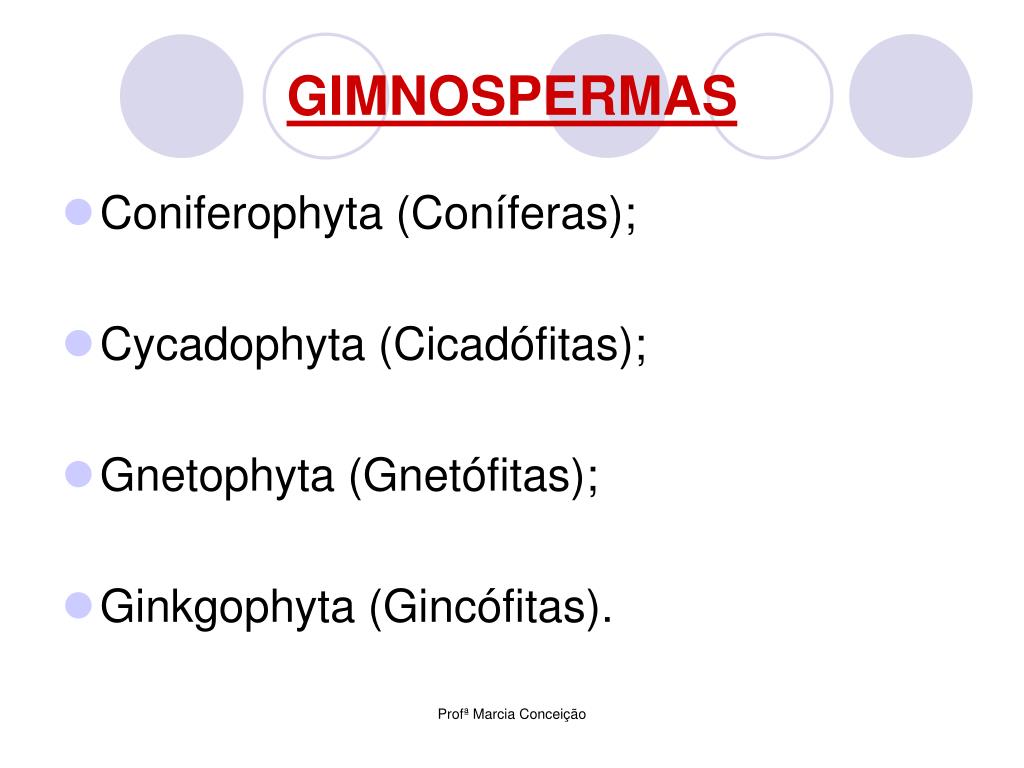 GIMNOSPERMAS

Coniferophyta (Coníferas);

Cycadophyta (Cicadófitas);

Gnetophyta (Gnetófitas);

Ginkgophyta (Gincófitas).

Profª Marcia Conceição